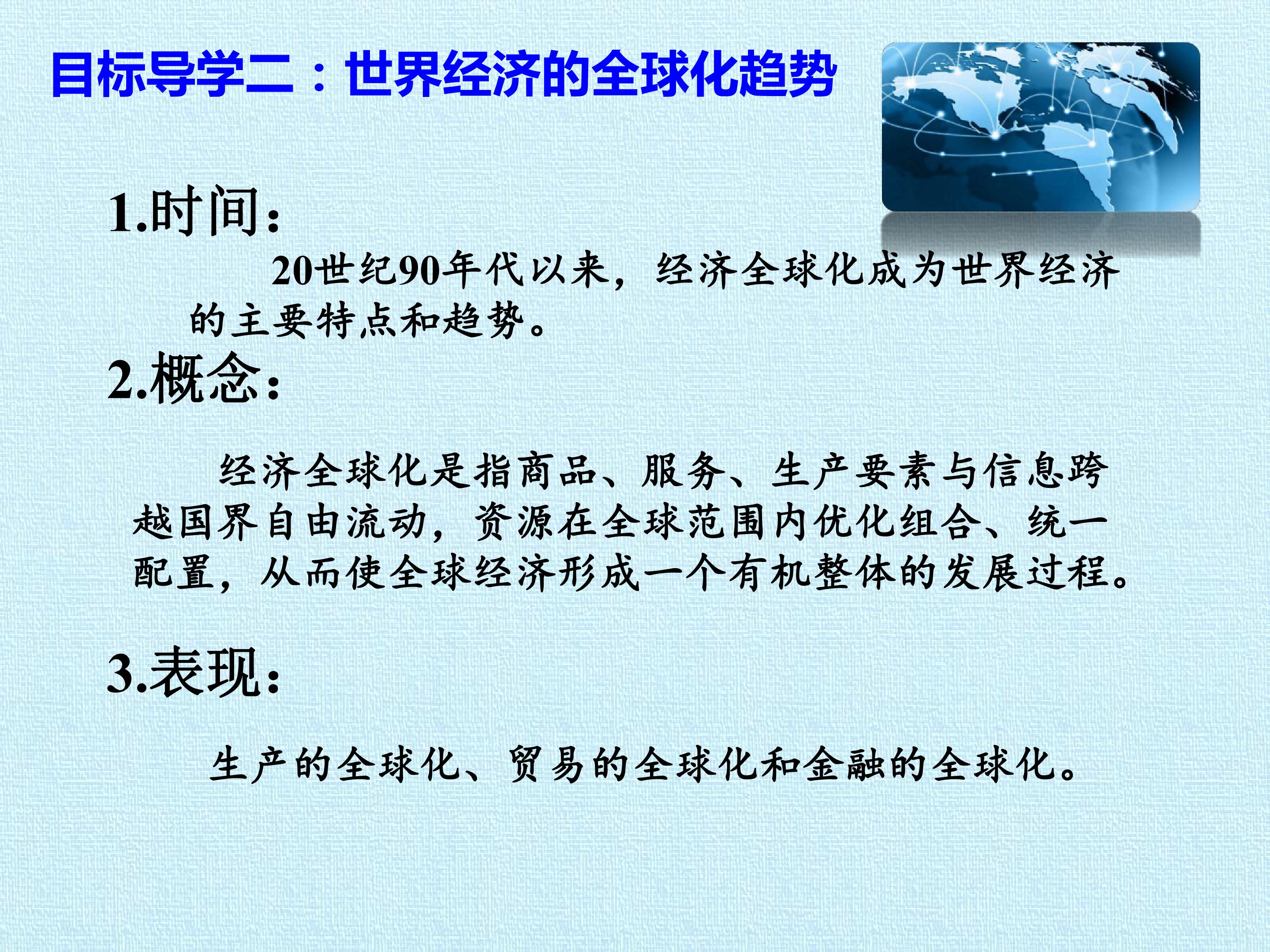 目标导学二：世界经济的全球化趋势

1.时间：

20世纪90年代以来，经济全球化成为世界经济的主要特点和趋势。

2.概念：

经济全球化是指商品、服务、生产要素与信息跨越国界自由流动，资源在全球范围内优化组合、统一配置，从而使全球经济形成一个有机整体的发展过程。

3.表现：

生产的全球化、贸易的全球化和金融的全球化。